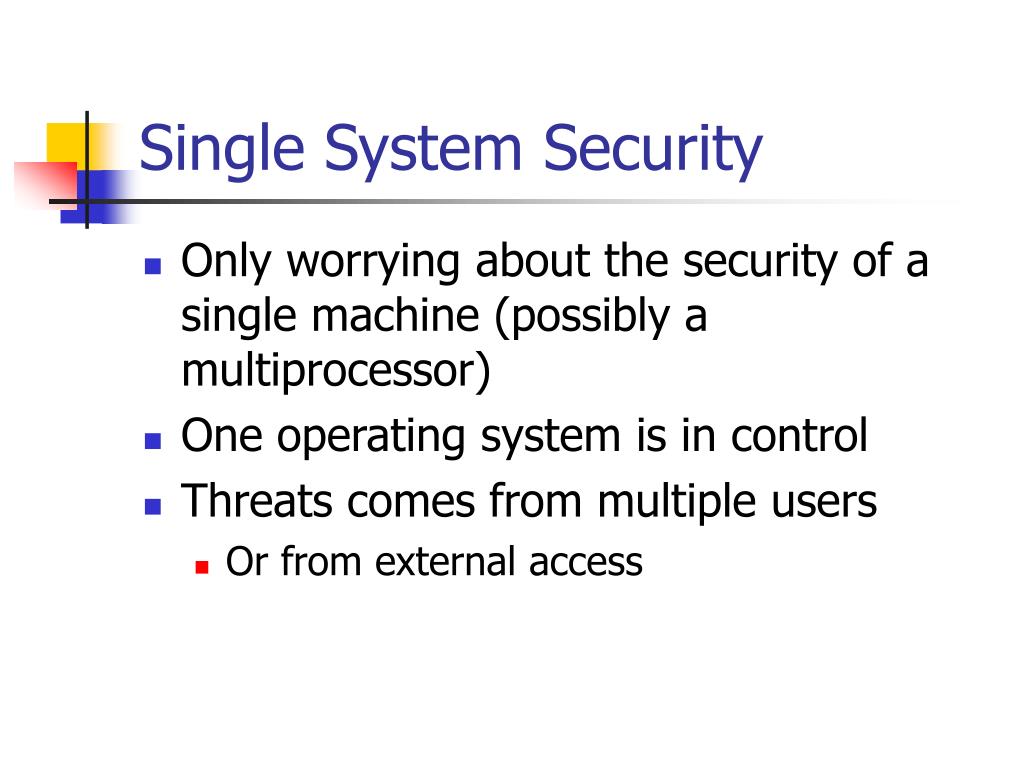 Single System Security

- Only worrying about the security of a single machine (possibly a multiprocessor)
- One operating system is in control
- Threats comes from multiple users
  - Or from external access